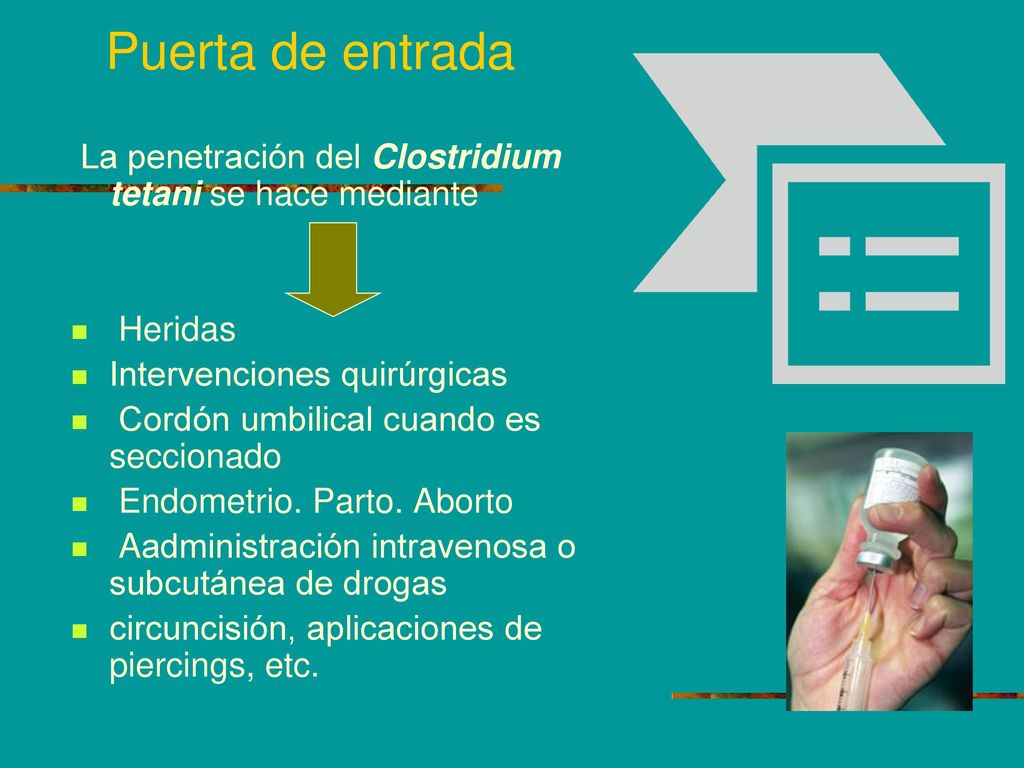 Puerta de entrada

La penetración del Clostridium tetani se hace mediante

- Heridas
- Intervenciones quirúrgicas
- Cordón umbilical cuando es seccionado
- Endometrio. Parto. Aborto
- Aadministración intravenosa o subcutánea de drogas
- circuncisión, aplicaciones de piercings, etc.